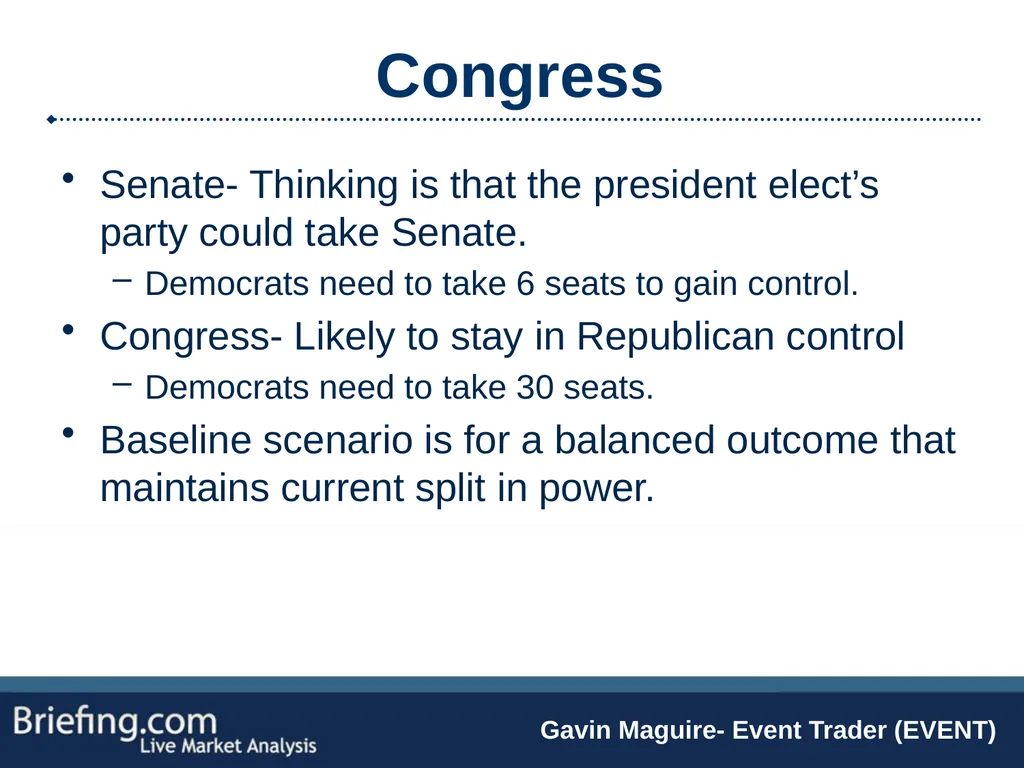 Congress

• Senate- Thinking is that the president elect’s party could take Senate.
– Democrats need to take 6 seats to gain control.
• Congress- Likely to stay in Republican control
– Democrats need to take 30 seats.
• Baseline scenario is for a balanced outcome that maintains current split in power.

Briefing.com
Live Market Analysis

Gavin Maguire- Event Trader (EVENT)